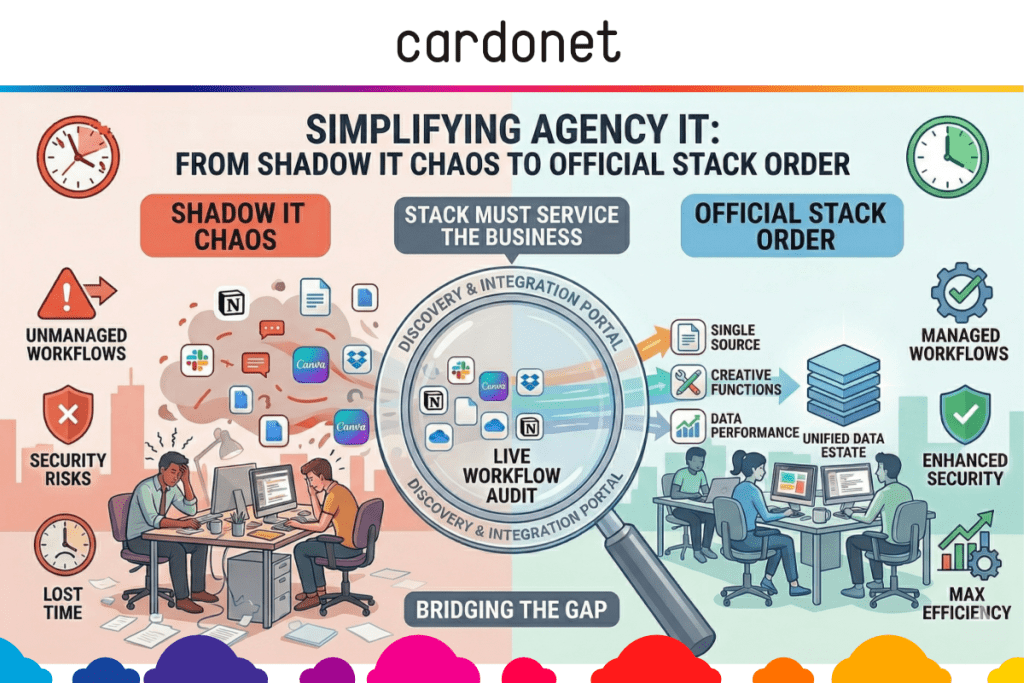 cardonet

SIMPLIFYING AGENCY IT:
FROM SHADOW IT CHAOS TO OFFICIAL STACK ORDER

SHADOW IT CHAOS

STACK MUST SERVICE THE BUSINESS

OFFICIAL STACK ORDER

UNMANAGED WORKFLOWS

SECURITY RISKS

LOST TIME

Canva

Canva

DISCOVERY & INTEGRATION PORTAL

Canva

LIVE WORKFLOW AUDIT

DISCOVERY & INTEGRATION PORTAL

SINGLE SOURCE

CREATIVE FUNCTIONS

DATA PERFORMANCE

UNIFIED DATA ESTATE

MANAGED WORKFLOWS

ENHANCED SECURITY

MAX EFFICIENCY

BRIDGING THE GAP